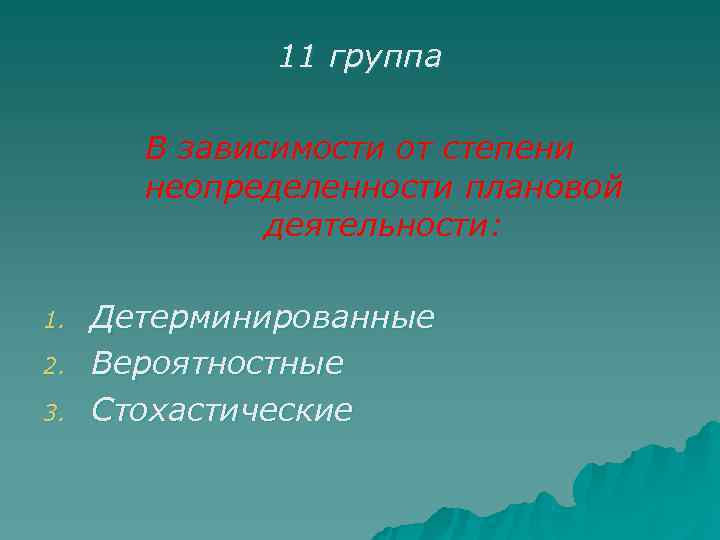 11 группа

В зависимости от степени неопределенности плановой деятельности:

1. Детерминированные
2. Вероятностные
3. Стохастические